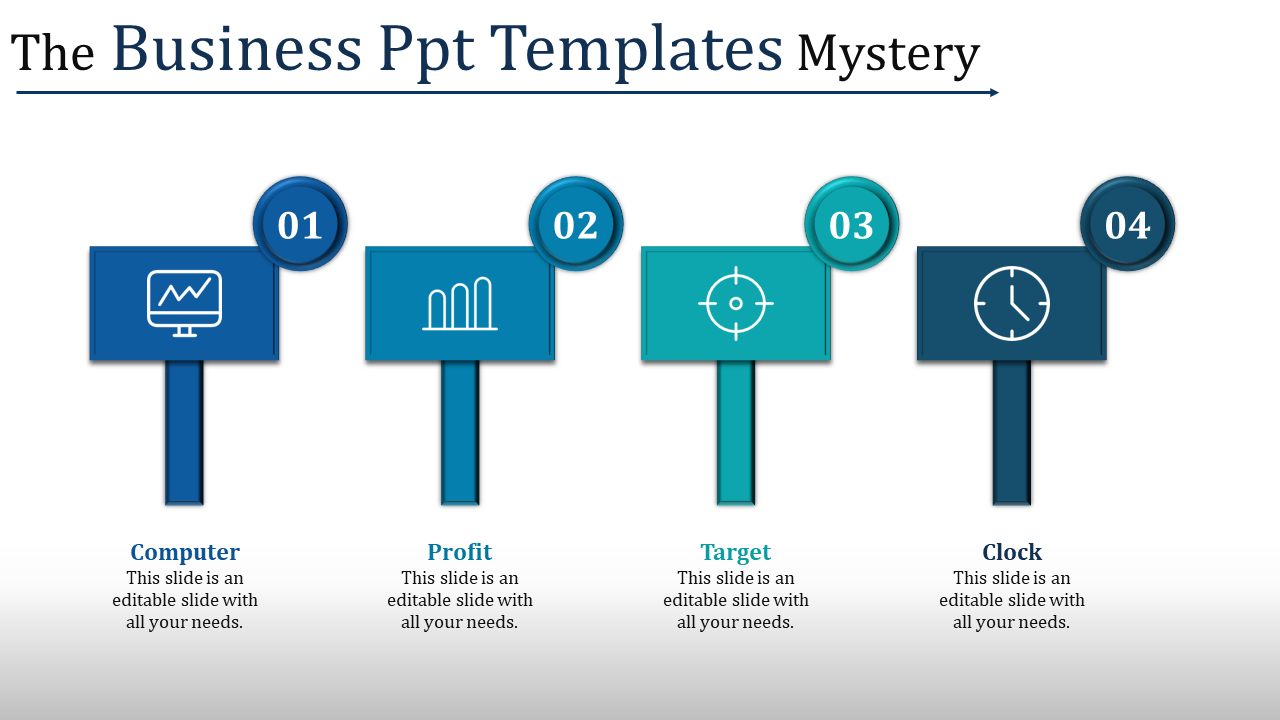 The Business Ppt Templates Mystery

01

02

03

04

Computer
This slide is an editable slide with all your needs.

Profit
This slide is an editable slide with all your needs.

Target
This slide is an editable slide with all your needs.

Clock
This slide is an editable slide with all your needs.